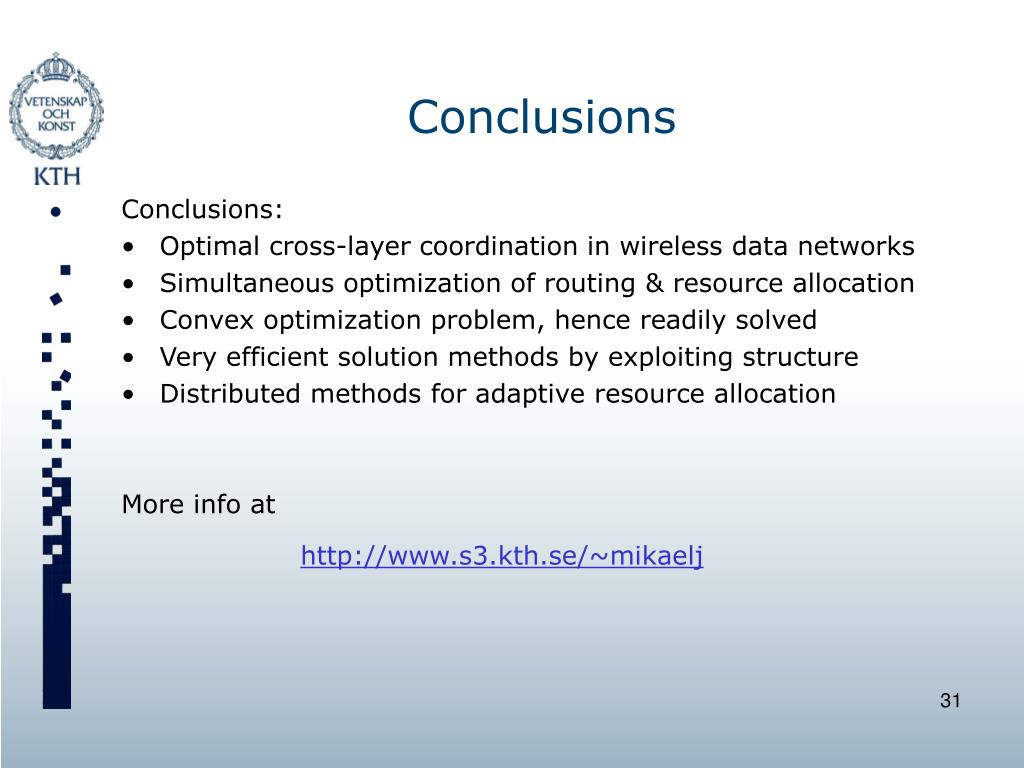 VETENSKAP OCH KONST

KTH

Conclusions

Conclusions:
• Optimal cross-layer coordination in wireless data networks
• Simultaneous optimization of routing & resource allocation
• Convex optimization problem, hence readily solved
• Very efficient solution methods by exploiting structure
• Distributed methods for adaptive resource allocation

More info at

http://www.s3.kth.se/~mikaelj

31